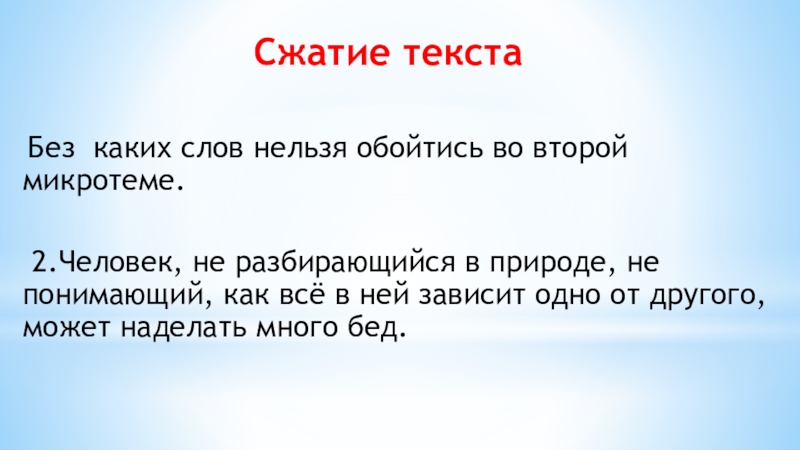 Сжатие текста

Без каких слов нельзя обойтись во второй микротеме.

2.Человек, не разбирающийся в природе, не понимающий, как всё в ней зависит одно от другого, может наделать много бед.